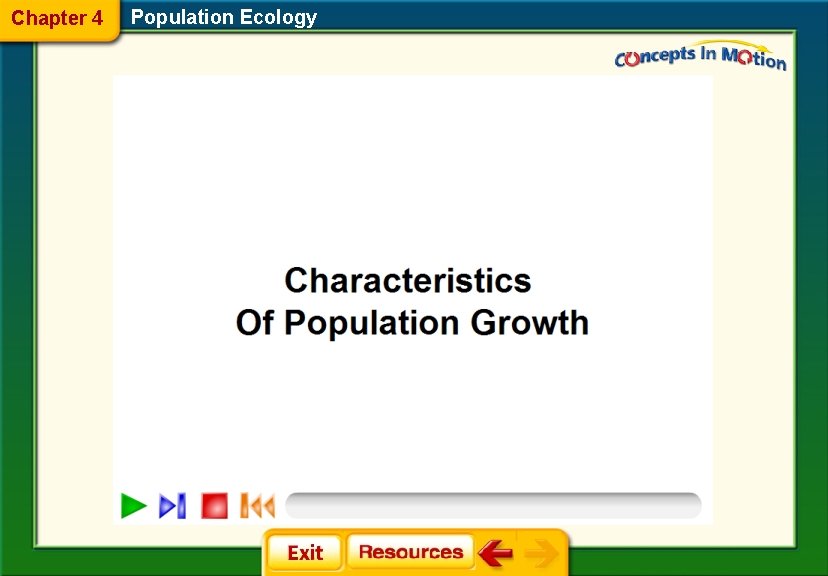 Chapter 4 Population Ecology

Concepts In Motion

Characteristics
Of Population Growth

Exit Resources